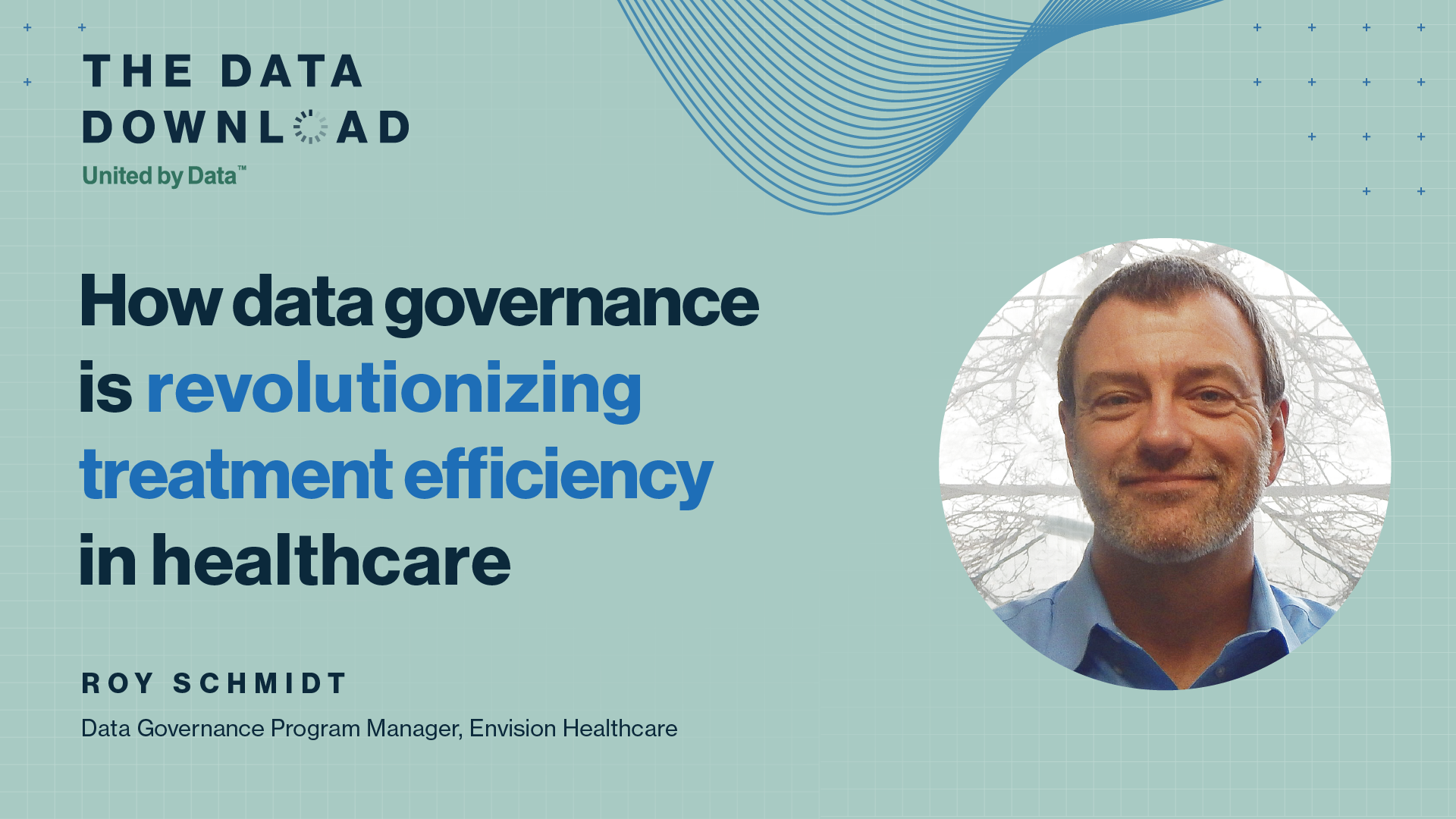 THE DATA DOWNLOAD
United by Data™

How data governance is revolutionizing treatment efficiency in healthcare

ROY SCHMIDT
Data Governance Program Manager, Envision Healthcare